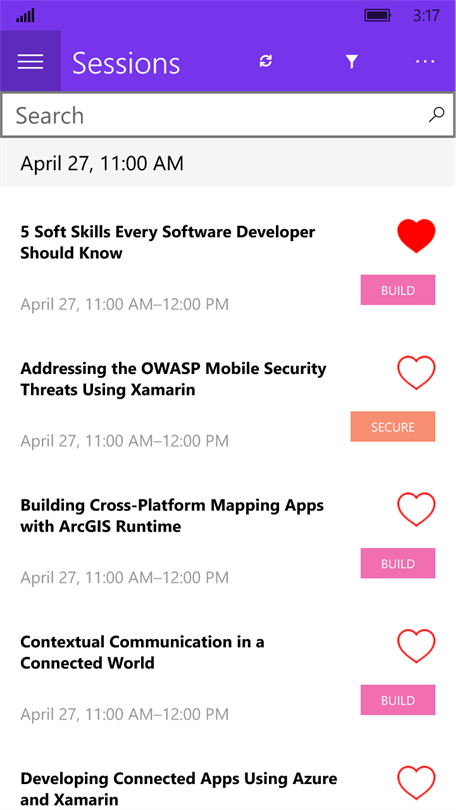 3:17

Sessions

Search

April 27, 11:00 AM

5 Soft Skills Every Software Developer Should Know

BUILD

April 27, 11:00 AM–12:00 PM

Addressing the OWASP Mobile Security Threats Using Xamarin

SECURE

April 27, 11:00 AM–12:00 PM

Building Cross-Platform Mapping Apps with ArcGIS Runtime

BUILD

April 27, 11:00 AM–12:00 PM

Contextual Communication in a Connected World

BUILD

April 27, 11:00 AM–12:00 PM

Developing Connected Apps Using Azure and Xamarin